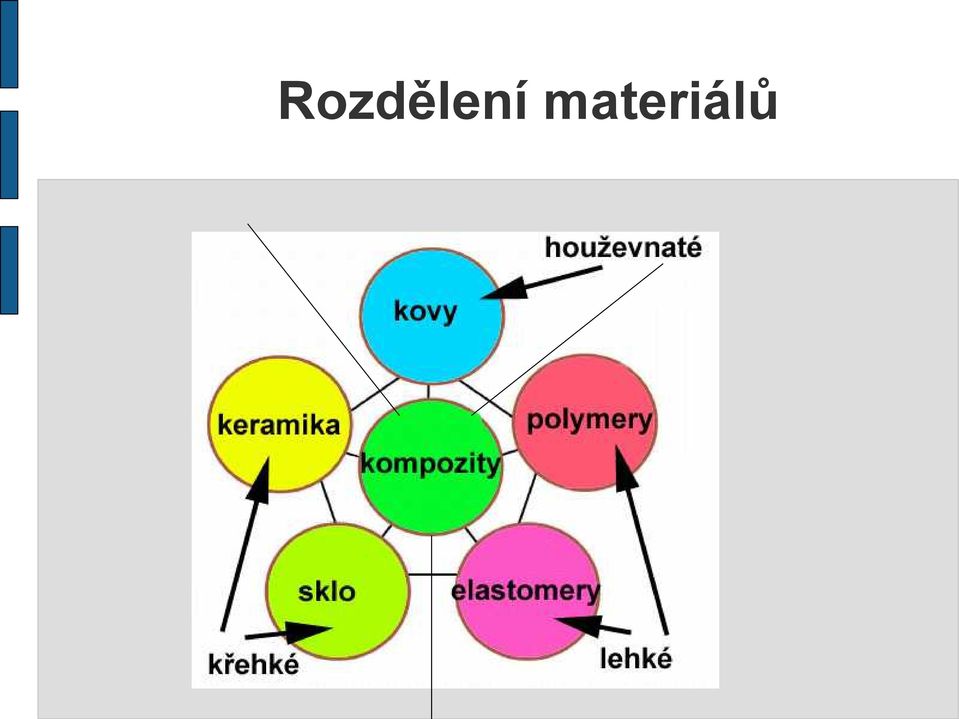 Rozdělení materiálů

houževnaté

kovy

keramika

kompozity

polymery

sklo

elastomery

křehké

lehké